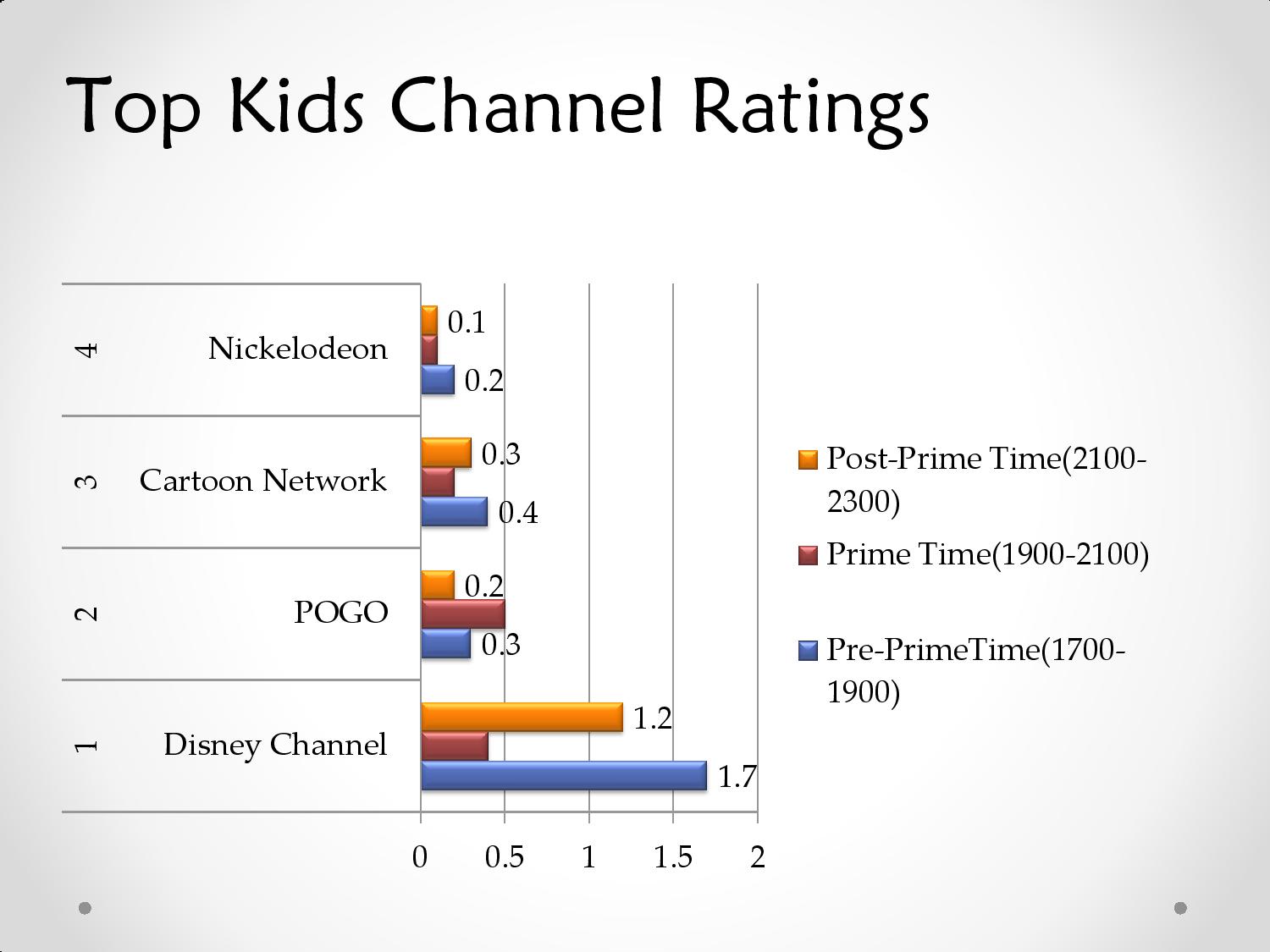 Top Kids Channel Ratings

4 Nickelodeon
0.1
0.2

3 Cartoon Network
0.3
0.4

2 POGO
0.2
0.3

1 Disney Channel
1.2
1.7

0 0.5 1 1.5 2

Post-Prime Time(2100-2300)

Prime Time(1900-2100)

Pre-PrimeTime(1700-1900)